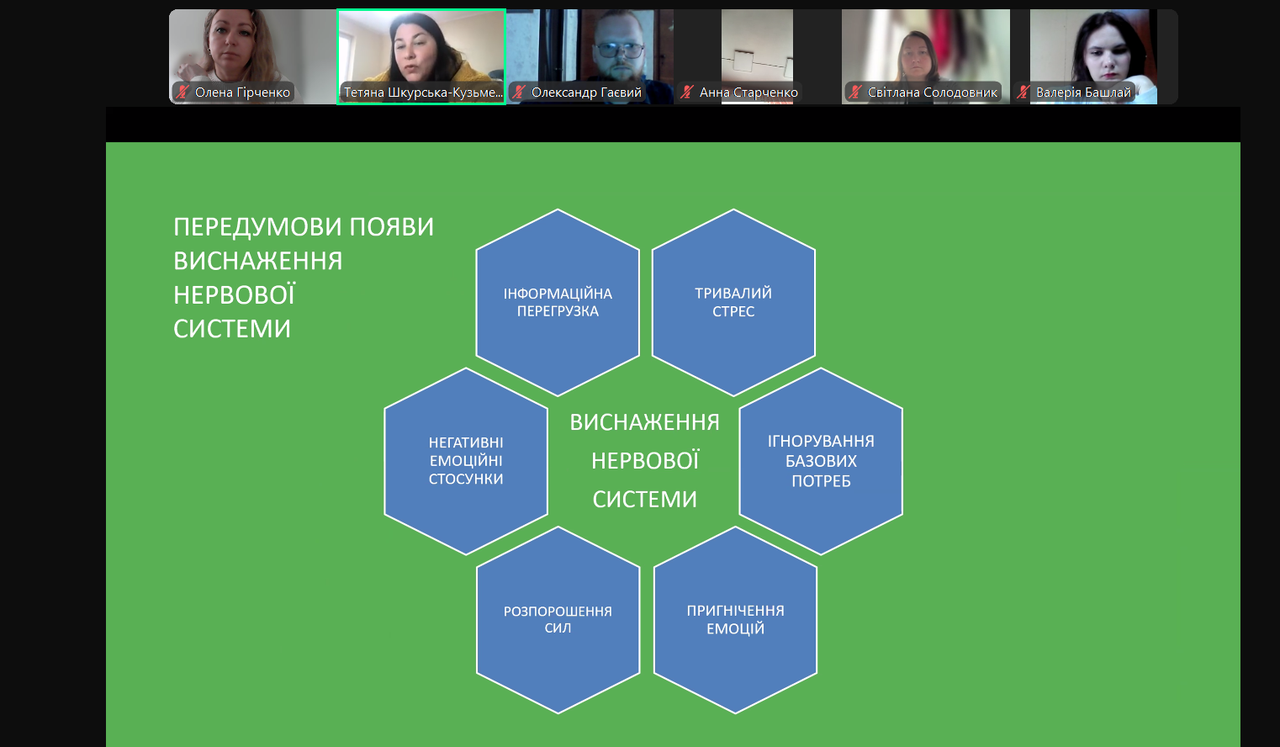 Олена Гірченко
Тетяна Шкурська-Кузьме...
Олександр Гаєвий
Анна Старченко
Світлана Солодовник
Валерія Башлай

ПЕРЕДУМОВИ ПОЯВИ ВИСНАЖЕННЯ НЕРВОВОЇ СИСТЕМИ

ІНФОРМАЦІЙНА ПЕРЕГРУЗКА

ТРИВАЛИЙ СТРЕС

НЕГАТИВНІ ЕМОЦІЙНІ СТОСУНКИ

ВИСНАЖЕННЯ НЕРВОВОЇ СИСТЕМИ

ІГНОРУВАННЯ БАЗОВИХ ПОТРЕБ

РОЗПОРОШЕННЯ СИЛ

ПРИГНІЧЕННЯ ЕМОЦІЙ